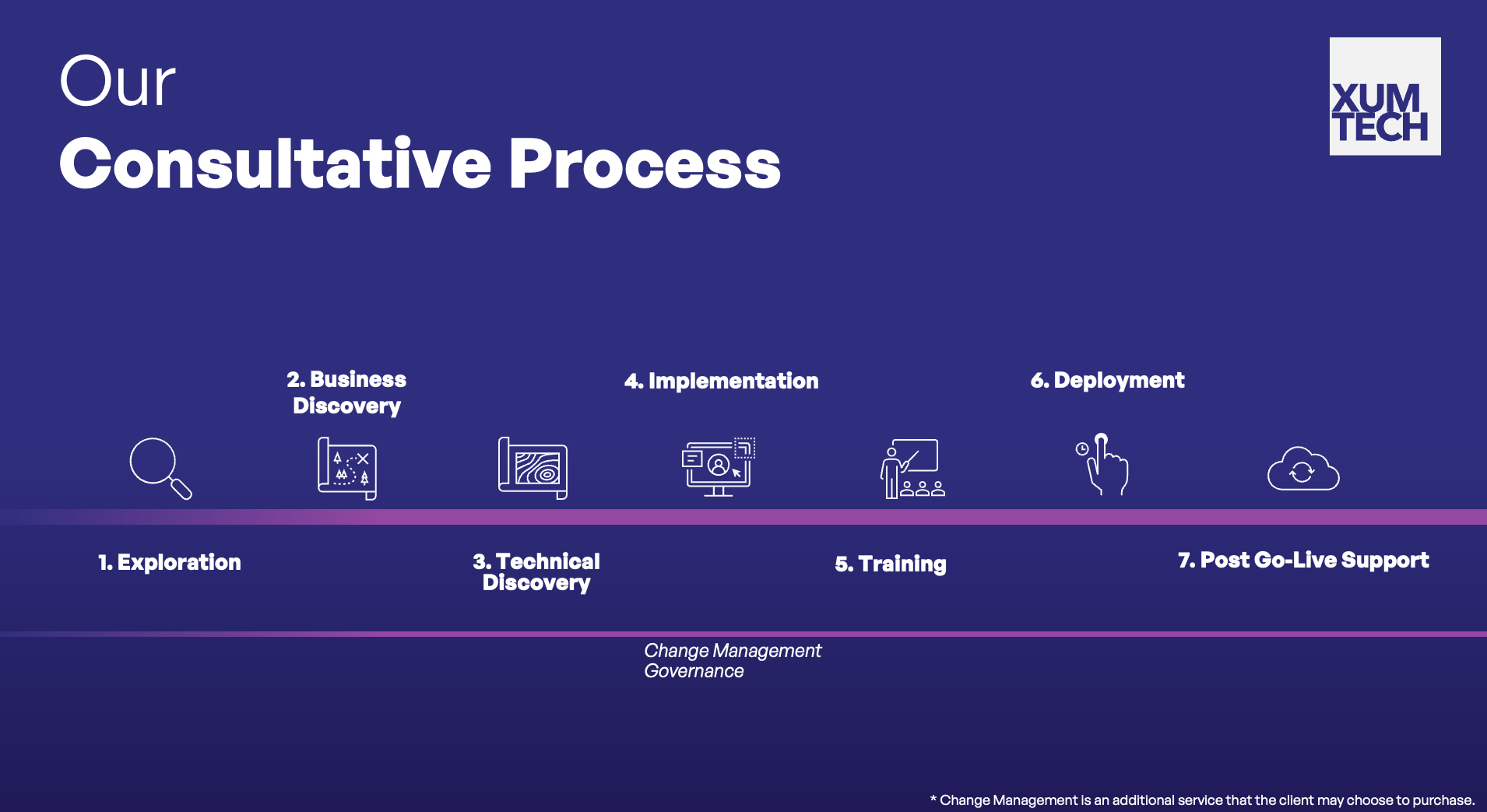 Our
Consultative Process

XUM TECH

2. Business Discovery

4. Implementation

6. Deployment

1. Exploration

3. Technical Discovery

5. Training

7. Post Go-Live Support

Change Management
Governance

* Change Management is an additional service that the client may choose to purchase.